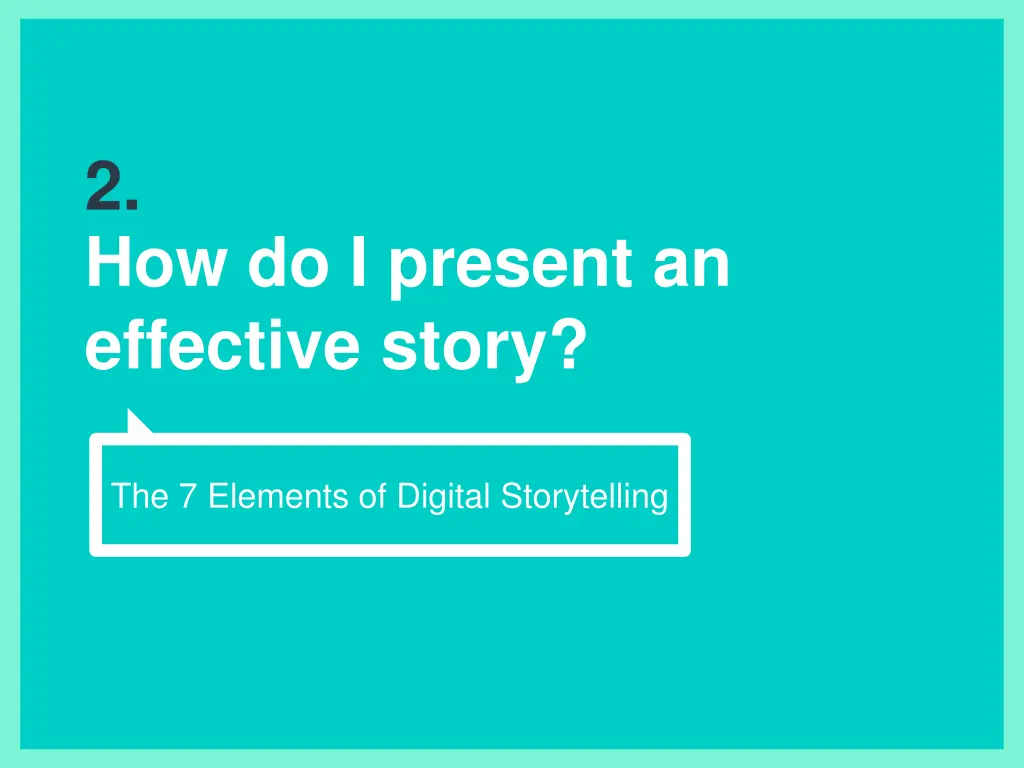 2.
How do I present an effective story?

The 7 Elements of Digital Storytelling